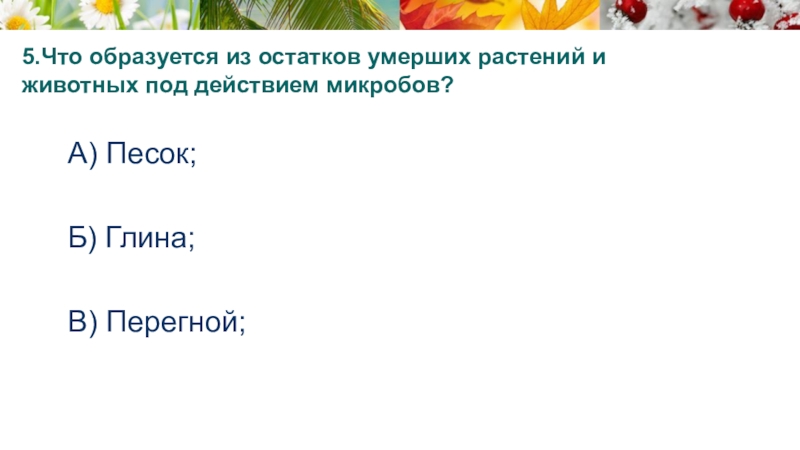 5.Что образуется из остатков умерших растений и животных под действием микробов?

А) Песок;

Б) Глина;

В) Перегной;